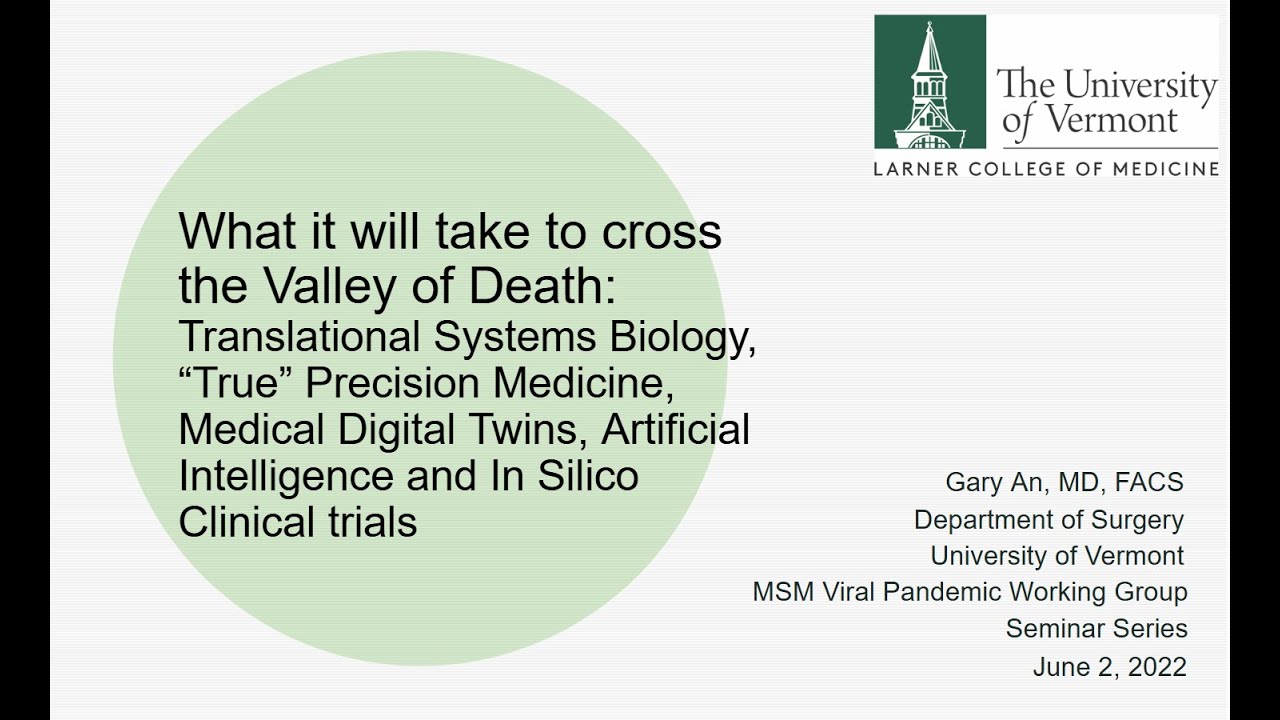 The University of Vermont
LARNER COLLEGE OF MEDICINE

What it will take to cross the Valley of Death: Translational Systems Biology, “True” Precision Medicine, Medical Digital Twins, Artificial Intelligence and In Silico Clinical trials

Gary An, MD, FACS
Department of Surgery
University of Vermont
MSM Viral Pandemic Working Group
Seminar Series
June 2, 2022